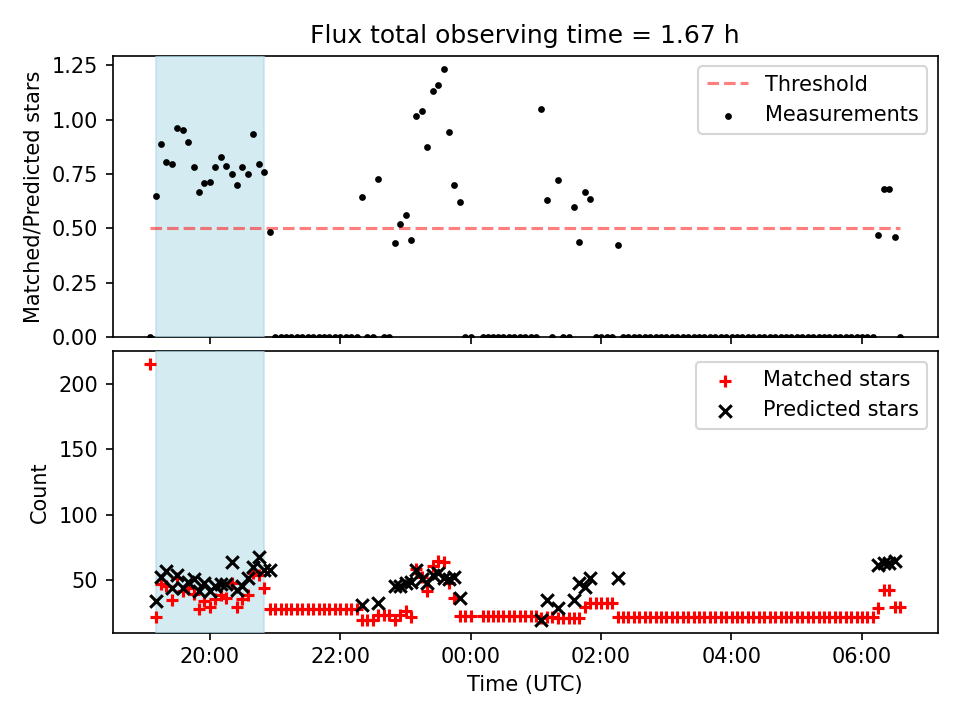 Flux total observing time = 1.67 h

Matched/Predicted stars

1.25
1.00
0.75
0.50
0.25
0.00

Threshold
Measurements

Count

200
150
100
50

Matched stars
Predicted stars

20:00
22:00
00:00
02:00
04:00
06:00

Time (UTC)